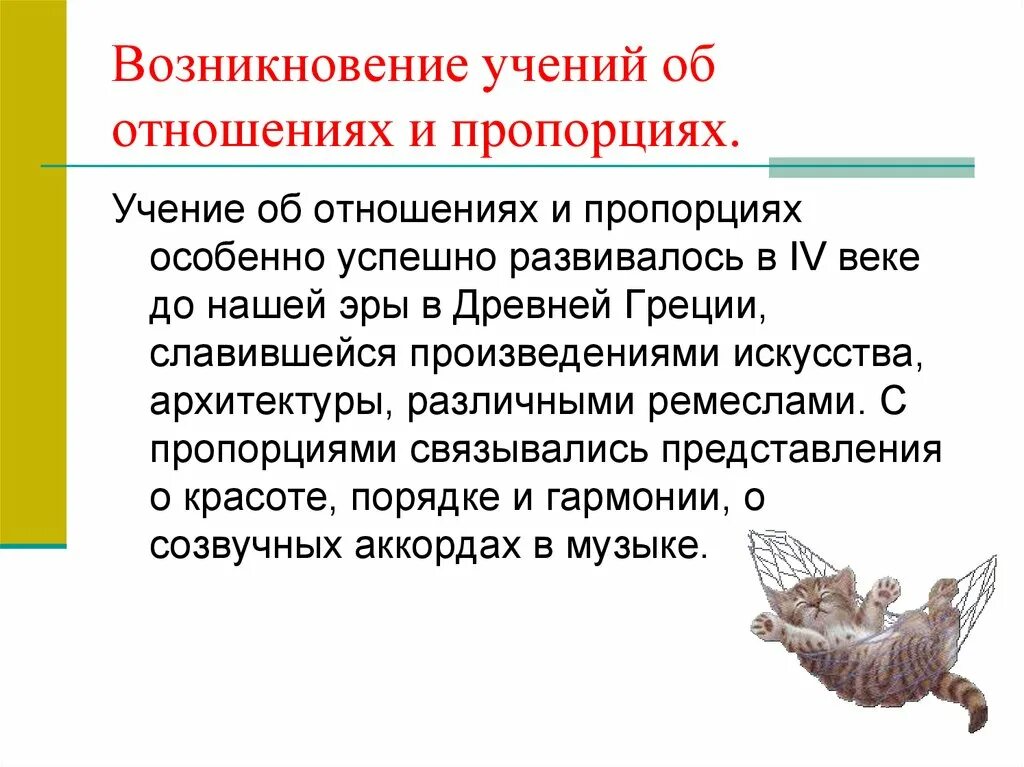 Возникновение учений об отношениях и пропорциях.

Учение об отношениях и пропорциях особенно успешно развивалось в IV веке до нашей эры в Древней Греции, славившейся произведениями искусства, архитектуры, различными ремеслами. С пропорциями связывались представления о красоте, порядке и гармонии, о созвучных аккордах в музыке.